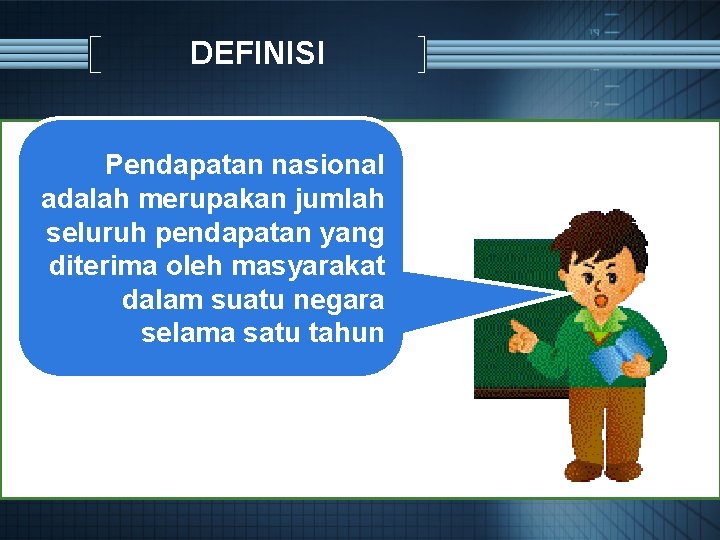 DEFINISI

Pendapatan nasional adalah merupakan jumlah seluruh pendapatan yang diterima oleh masyarakat dalam suatu negara selama satu tahun